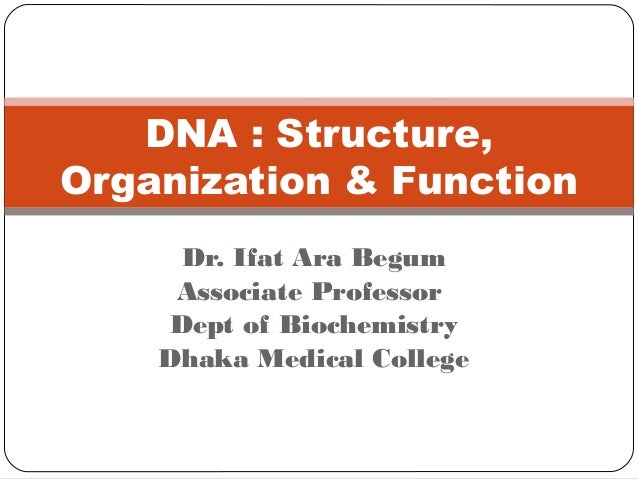 DNA : Structure, Organization & Function

Dr. Ifat Ara Begum
Associate Professor
Dept of Biochemistry
Dhaka Medical College